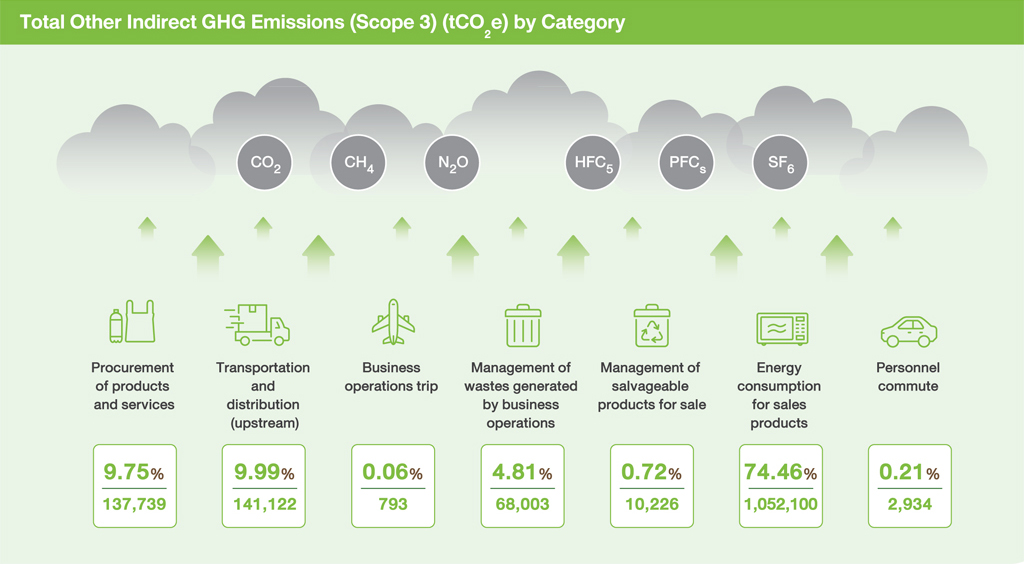 Total Other Indirect GHG Emissions (Scope 3) ($tCO_2e$) by Category

$CO_2$ $CH_4$ $N_2O$ $HFC_5$ $PFC_s$ $SF_6$

Procurement of products and services
9.75%
137,739

Transportation and distribution (upstream)
9.99%
141,122

Business operations trip
0.06%
793

Management of wastes generated by business operations
4.81%
68,003

Management of salvageable products for sale
0.72%
10,226

Energy consumption for sales products
74.46%
1,052,100

Personnel commute
0.21%
2,934